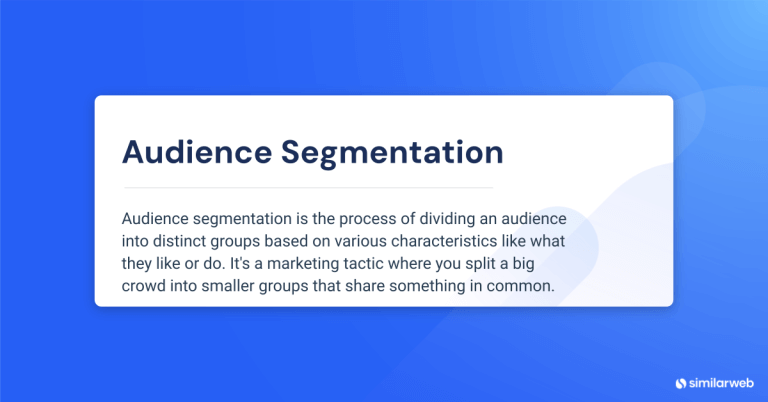 Audience Segmentation

Audience segmentation is the process of dividing an audience into distinct groups based on various characteristics like what they like or do. It's a marketing tactic where you split a big crowd into smaller groups that share something in common.

similarweb